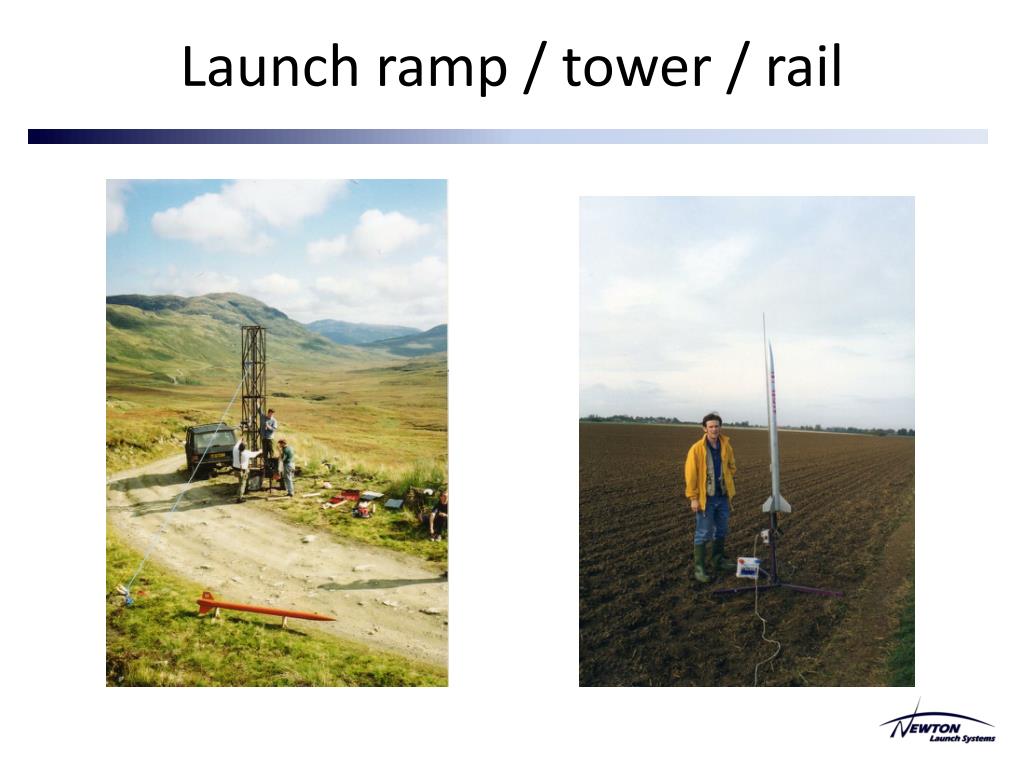 Launch ramp / tower / rail

NEWTON Launch Systems